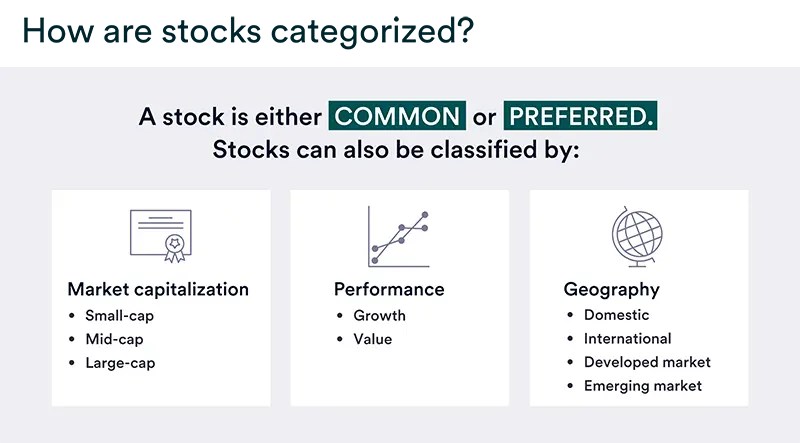 How are stocks categorized?

A stock is either COMMON or PREFERRED.
Stocks can also be classified by:

Market capitalization
• Small-cap
• Mid-cap
• Large-cap

Performance
• Growth
• Value

Geography
• Domestic
• International
• Developed market
• Emerging market